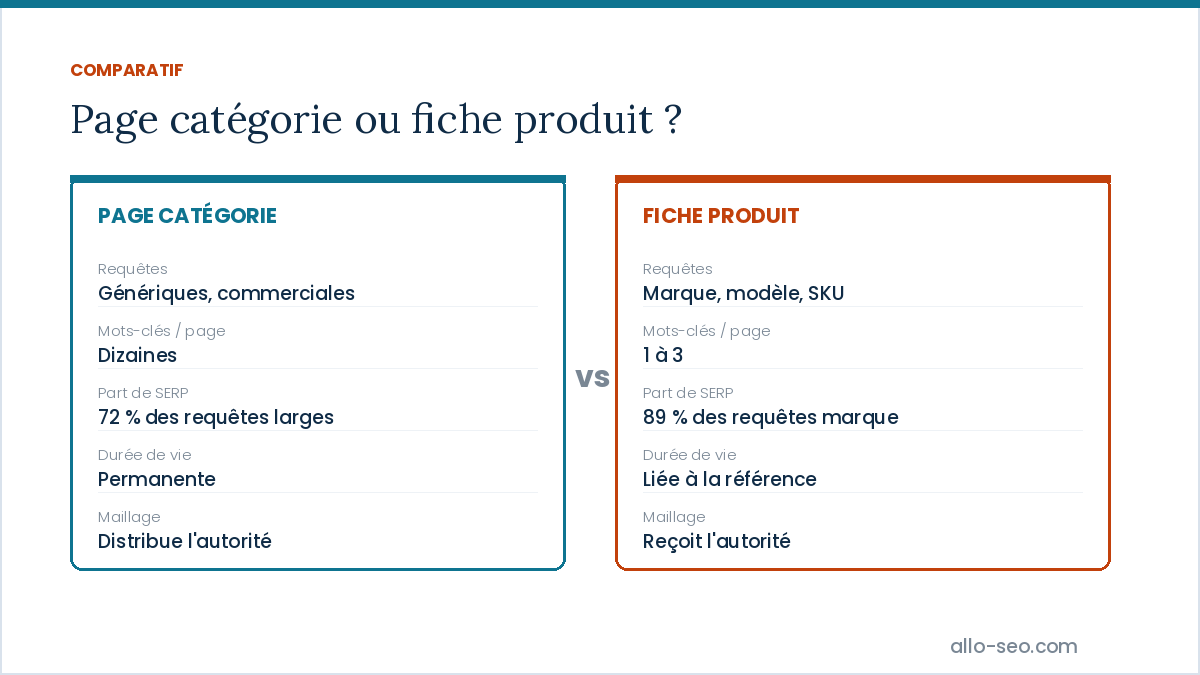 COMPARATIF

Page catégorie ou fiche produit ?

PAGE CATÉGORIE

Requêtes
Génériques, commerciales

Mots-clés / page
Dizaines

Part de SERP
72 % des requêtes larges

Durée de vie
Permanente

Maillage
Distribue l'autorité

VS

FICHE PRODUIT

Requêtes
Marque, modèle, SKU

Mots-clés / page
1 à 3

Part de SERP
89 % des requêtes marque

Durée de vie
Liée à la référence

Maillage
Reçoit l'autorité

allo-seo.com